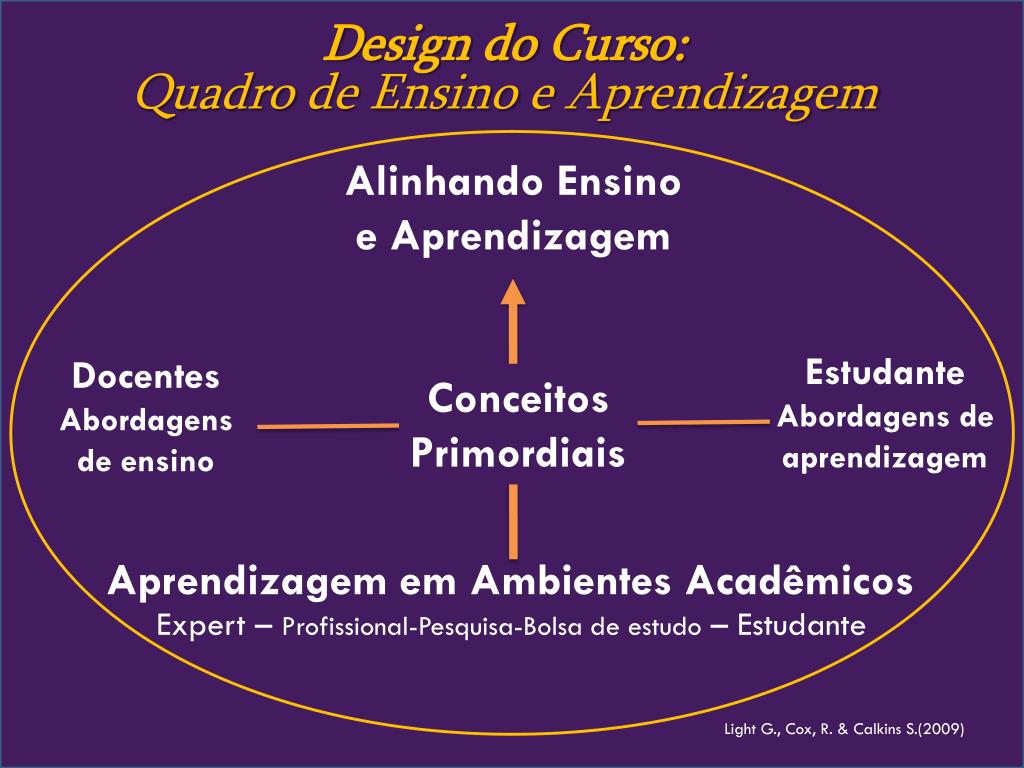 Design do Curso:
Quadro de Ensino e Aprendizagem

Alinhando Ensino e Aprendizagem

Docentes
Abordagens de ensino

Conceitos Primordiais

Estudante
Abordagens de aprendizagem

Aprendizagem em Ambientes Acadêmicos
Expert – Profissional-Pesquisa-Bolsa de estudo – Estudante

Light G., Cox, R. & Calkins S.(2009)